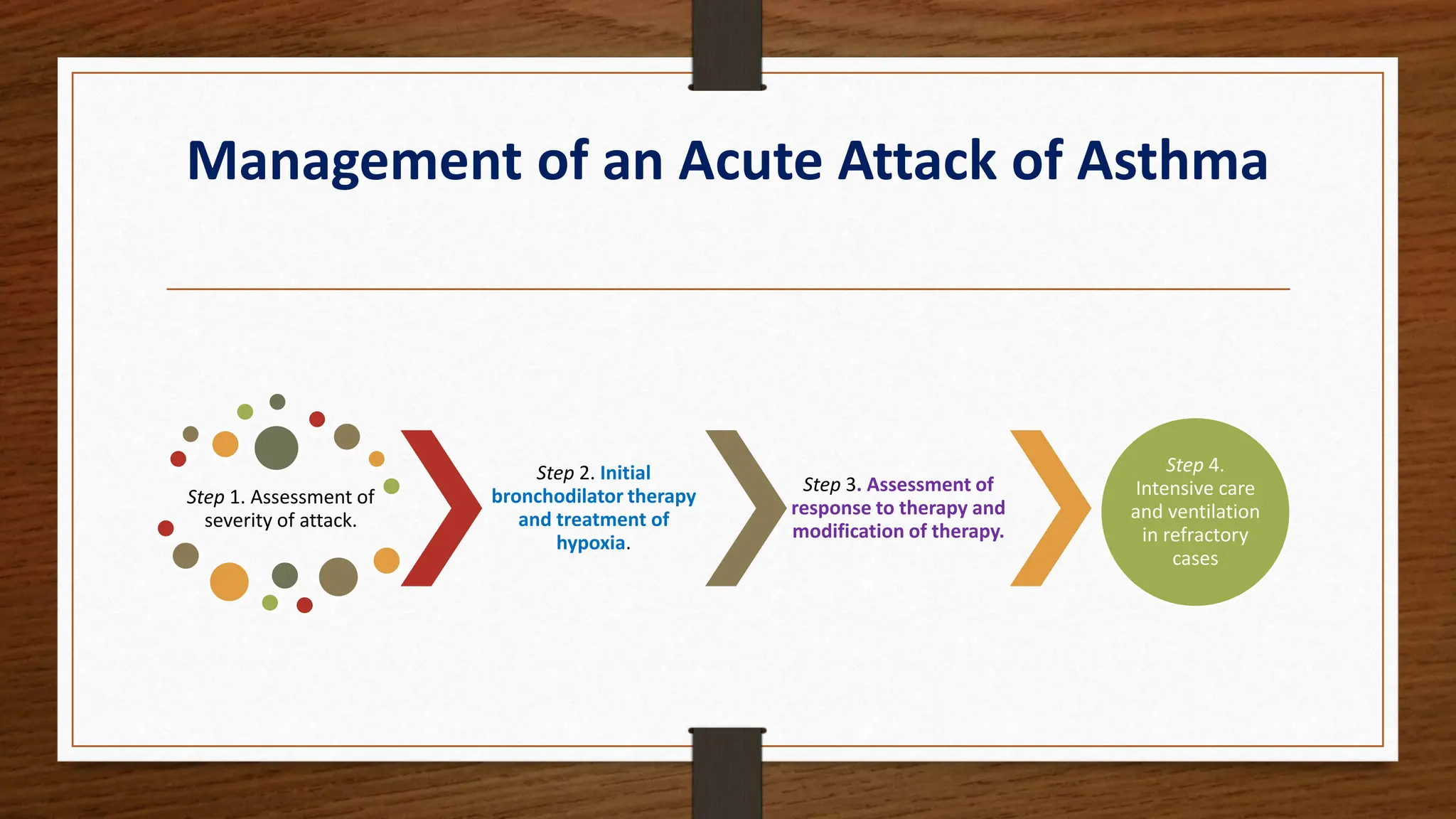 Management of an Acute Attack of Asthma

Step 1. Assessment of severity of attack.

Step 2. Initial bronchodilator therapy and treatment of hypoxia.

Step 3. Assessment of response to therapy and modification of therapy.

Step 4. Intensive care and ventilation in refractory cases